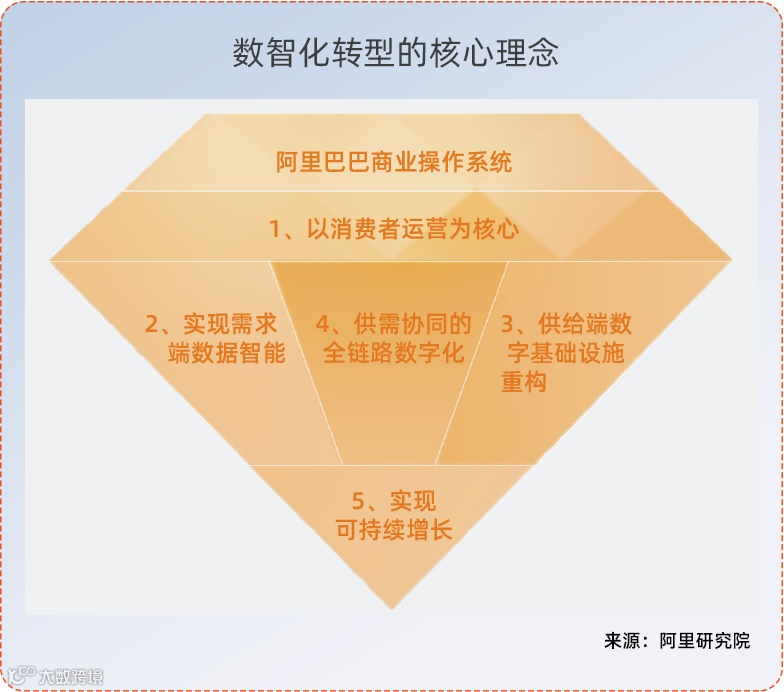 数智化转型的核心理念

阿里巴巴商业操作系统

1、以消费者运营为核心

2、实现需求端数据智能

4、供需协同的全链路数字化

3、供给端数字基础设施重构

5、实现可持续增长

来源：阿里研究院

大数跨境